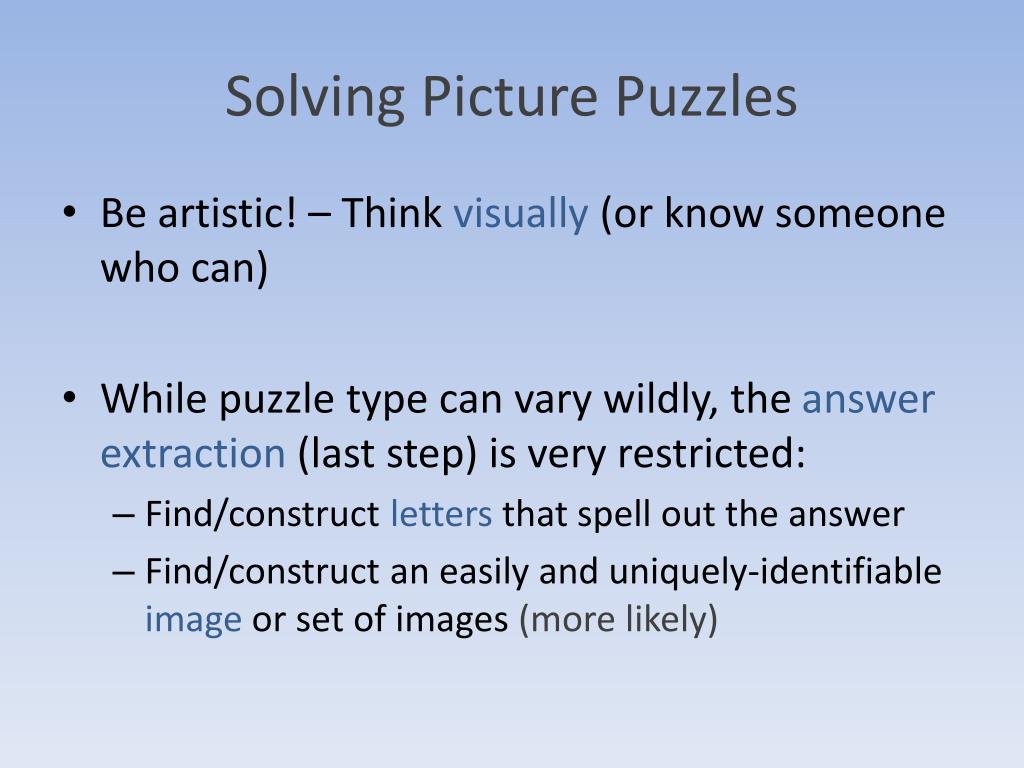 Solving Picture Puzzles

• Be artistic! – Think visually (or know someone who can)

• While puzzle type can vary wildly, the answer extraction (last step) is very restricted:
– Find/construct letters that spell out the answer
– Find/construct an easily and uniquely-identifiable image or set of images (more likely)